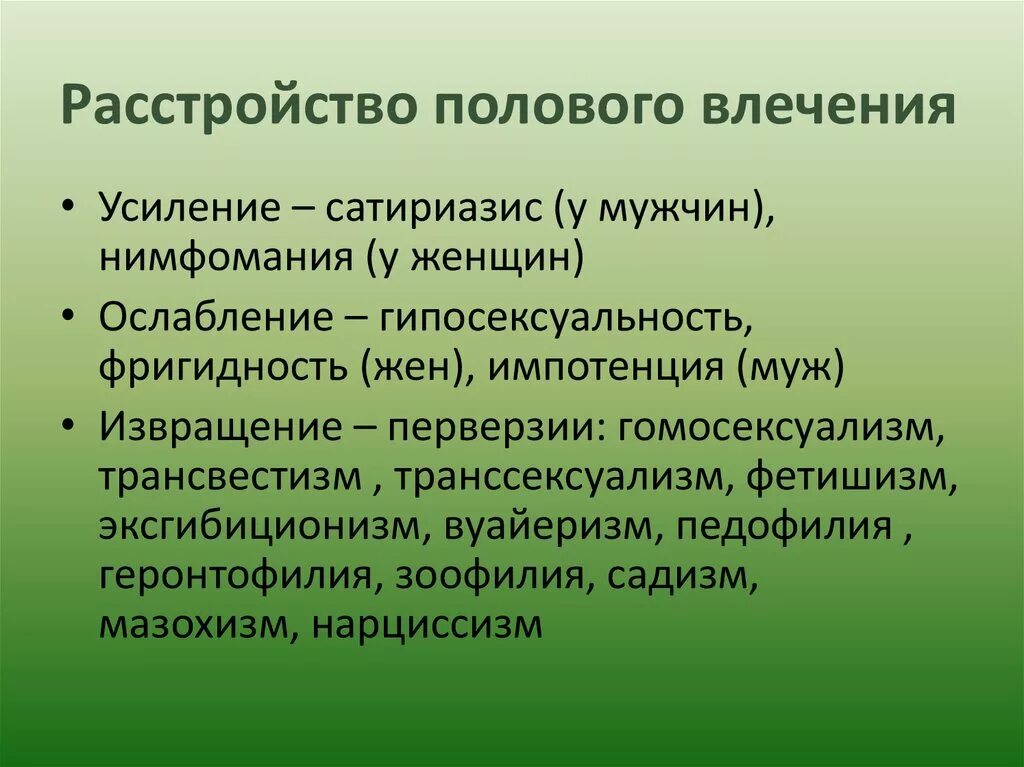 Расстройство полового влечения

• Усиление – сатириазис (у мужчин), нимфомания (у женщин)
• Ослабление – гипосексуальность, фригидность (жен), импотенция (муж)
• Извращение – перверзии: гомосексуализм, трансвестизм , транссексуализм, фетишизм, эксгибиционизм, вуайеризм, педофилия , геронтофилия, зоофилия, садизм, мазохизм, нарциссизм